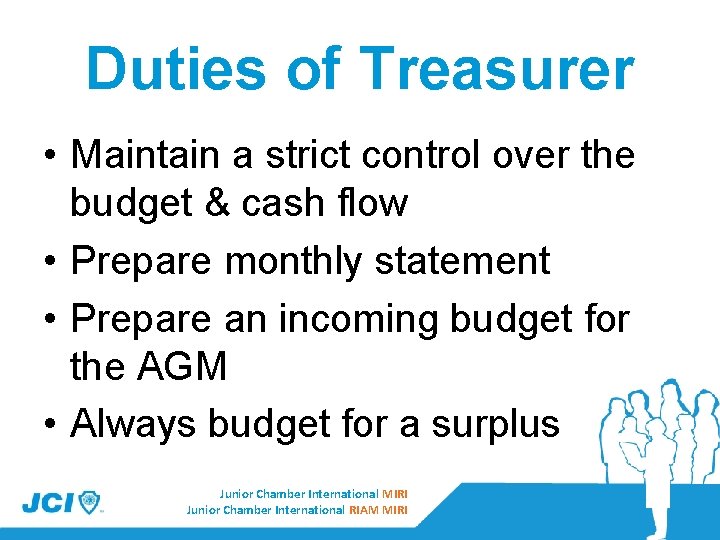 Duties of Treasurer

• Maintain a strict control over the budget & cash flow
• Prepare monthly statement
• Prepare an incoming budget for the AGM
• Always budget for a surplus

JCI

Junior Chamber International MIRI
Junior Chamber International RIAM MIRI